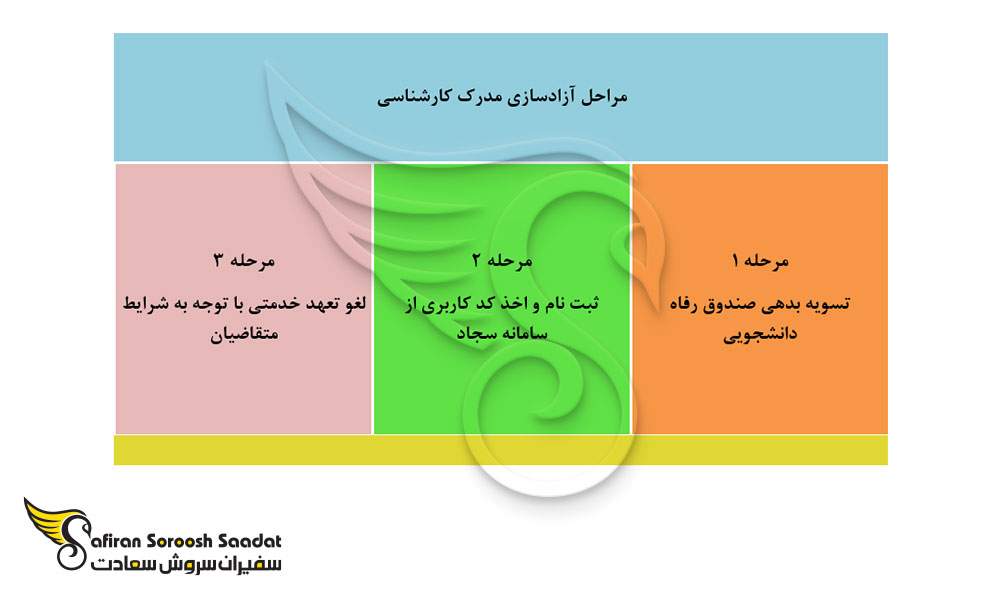 مراحل آزادسازی مدرک کارشناسی

مرحله ۱

تسویه بدهی صندوق رفاه دانشجویی

مرحله ۲

ثبت نام و اخذ کد کاربری از سامانه سجاد

مرحله ۳

لغو تعهد خدمتی با توجه به شرایط متقاضیان

Safiran Soroosh Saadat
سفیران سروش سعادت